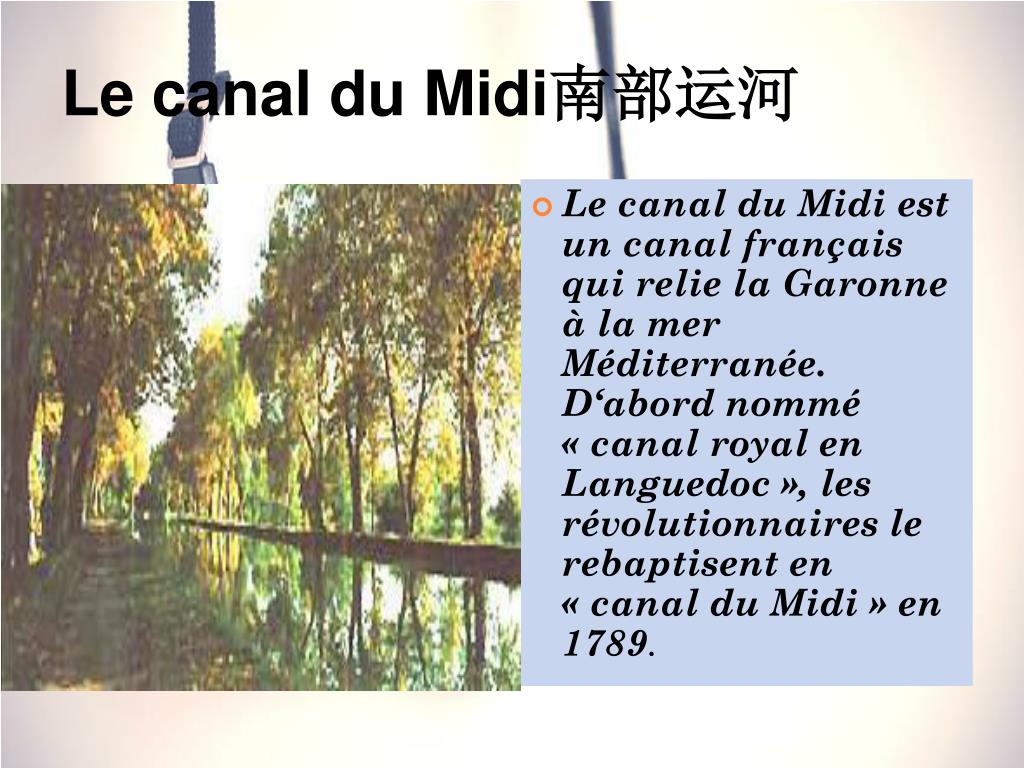 Le canal du Midi南部运河

Le canal du Midi est un canal français qui relie la Garonne à la mer Méditerranée. D‘abord nommé « canal royal en Languedoc », les révolutionnaires le rebaptisent en « canal du Midi » en 1789.